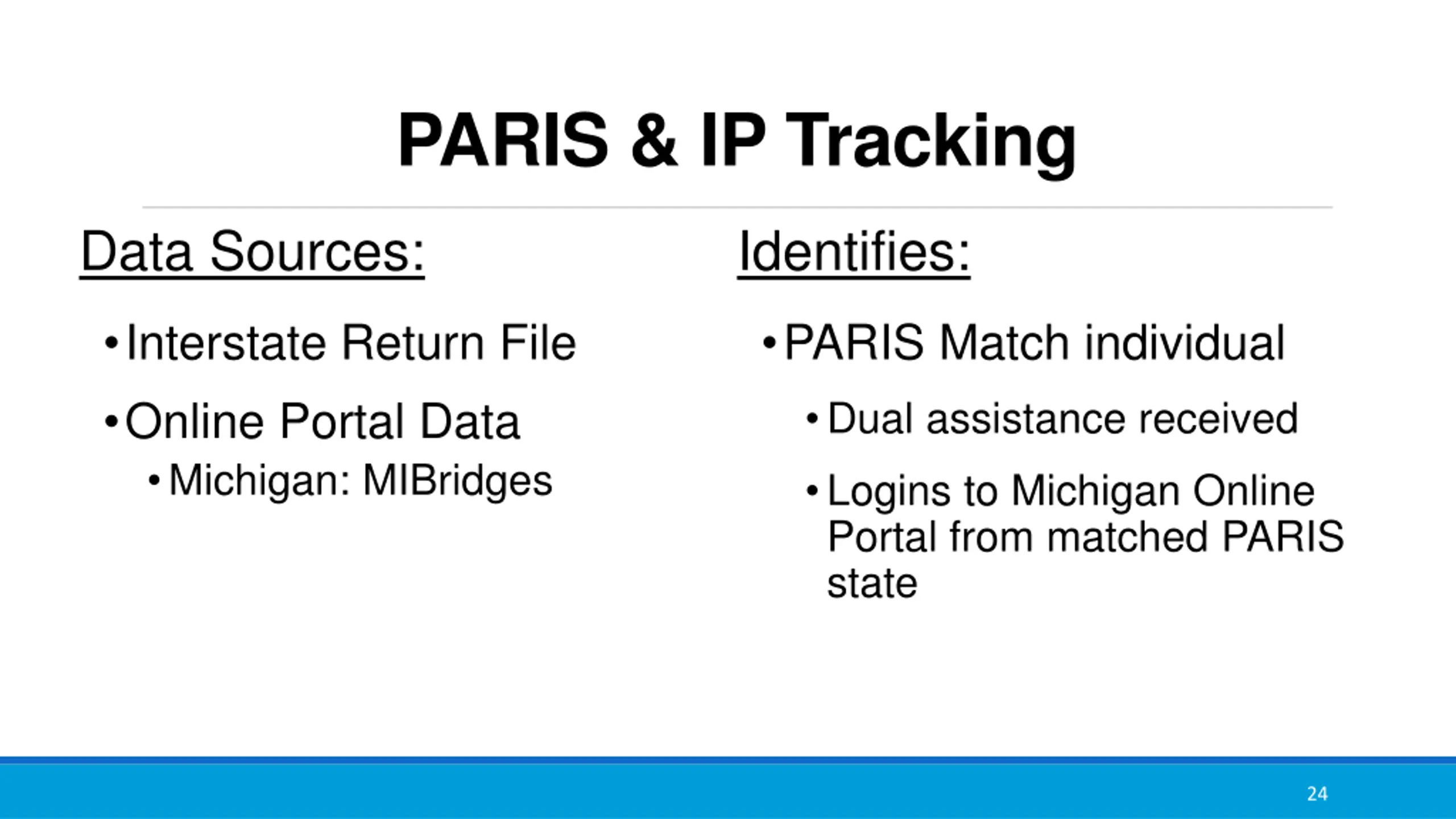 PARIS & IP Tracking

Data Sources:

• Interstate Return File

• Online Portal Data
  • Michigan: MIBridges

Identifies:

• PARIS Match individual
  • Dual assistance received
  • Logins to Michigan Online Portal from matched PARIS state

24